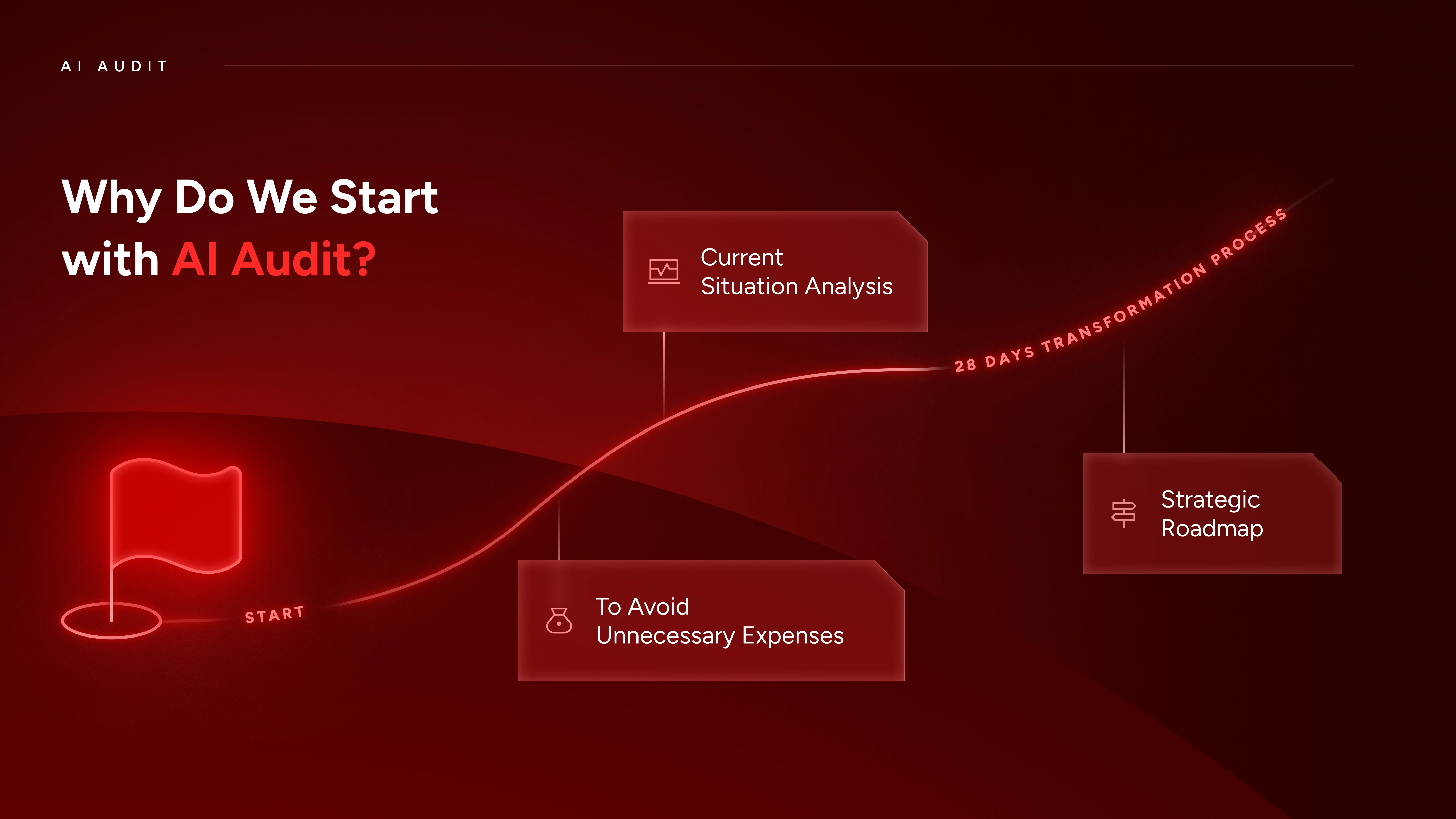 AI AUDIT

Why Do We Start with AI Audit?

Current Situation Analysis

28 DAYS TRANSFORMATION PROCESS

START

To Avoid Unnecessary Expenses

Strategic Roadmap